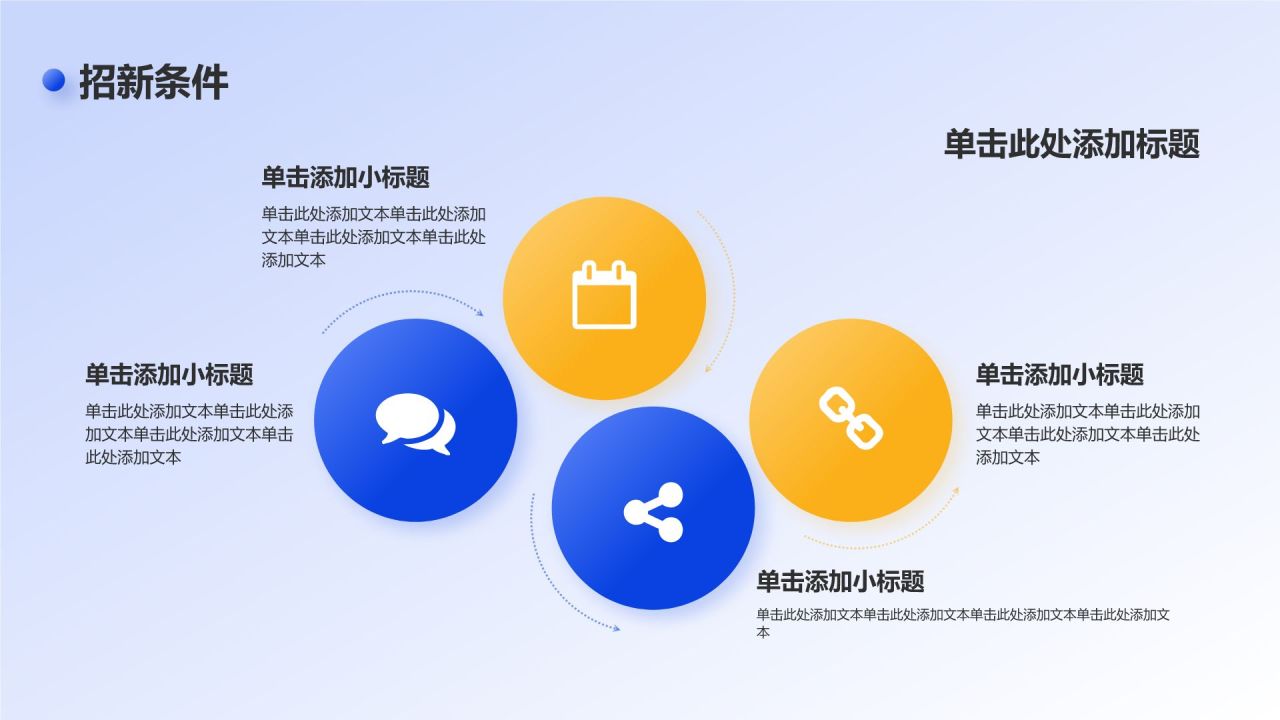 招新条件

单击此处添加标题

单击添加小标题
单击此处添加文本单击此处添加文本单击此处添加文本单击此处添加文本

单击添加小标题
单击此处添加文本单击此处添加文本单击此处添加文本单击此处添加文本

单击添加小标题
单击此处添加文本单击此处添加文本单击此处添加文本单击此处添加文本

单击添加小标题
单击此处添加文本单击此处添加文本单击此处添加文本单击此处添加文本